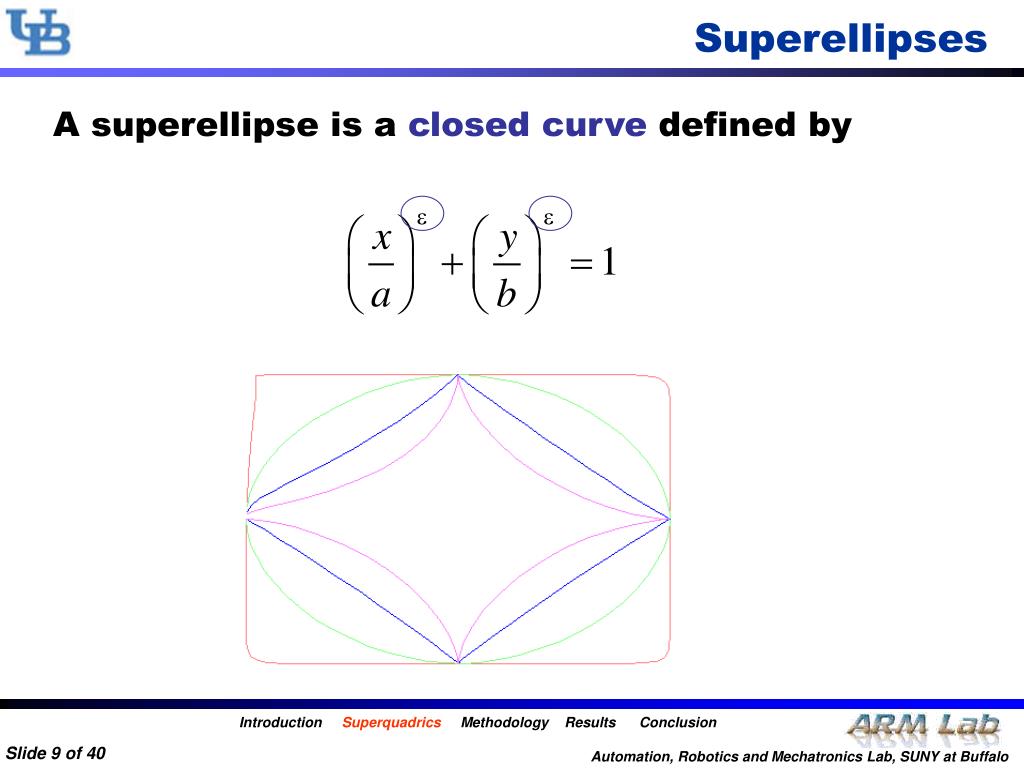 UB

Superellipses

A superellipse is a closed curve defined by

$\left(\frac{x}{a}\right)^{\varepsilon} + \left(\frac{y}{b}\right)^{\varepsilon} = 1$

Introduction Superquadrics Methodology Results Conclusion

ARM Lab

Slide 9 of 40

Automation, Robotics and Mechatronics Lab, SUNY at Buffalo